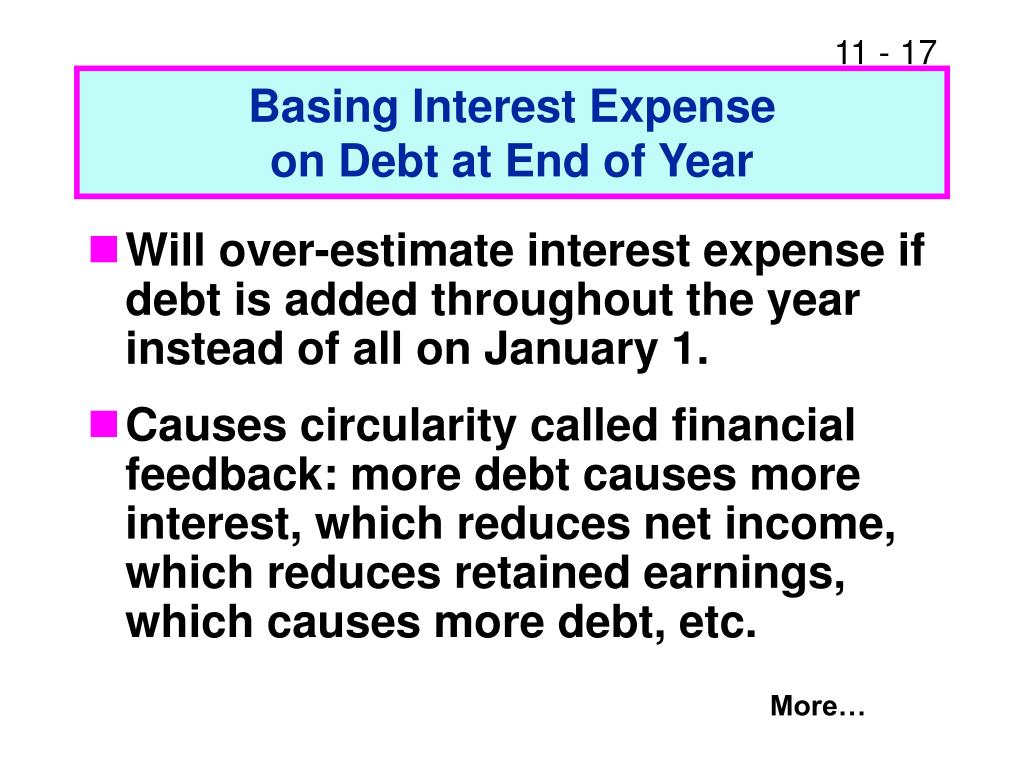 11 - 17

Basing Interest Expense on Debt at End of Year

Will over-estimate interest expense if debt is added throughout the year instead of all on January 1.

Causes circularity called financial feedback: more debt causes more interest, which reduces net income, which reduces retained earnings, which causes more debt, etc.

More…